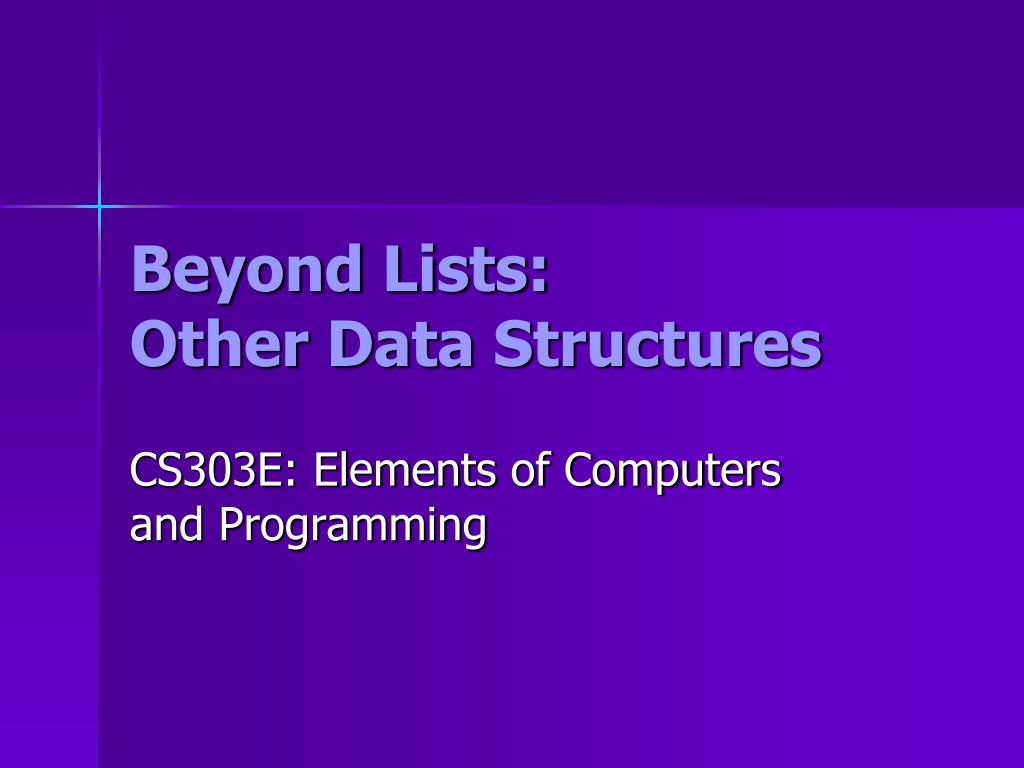 Beyond Lists:
Other Data Structures

CS303E: Elements of Computers and Programming